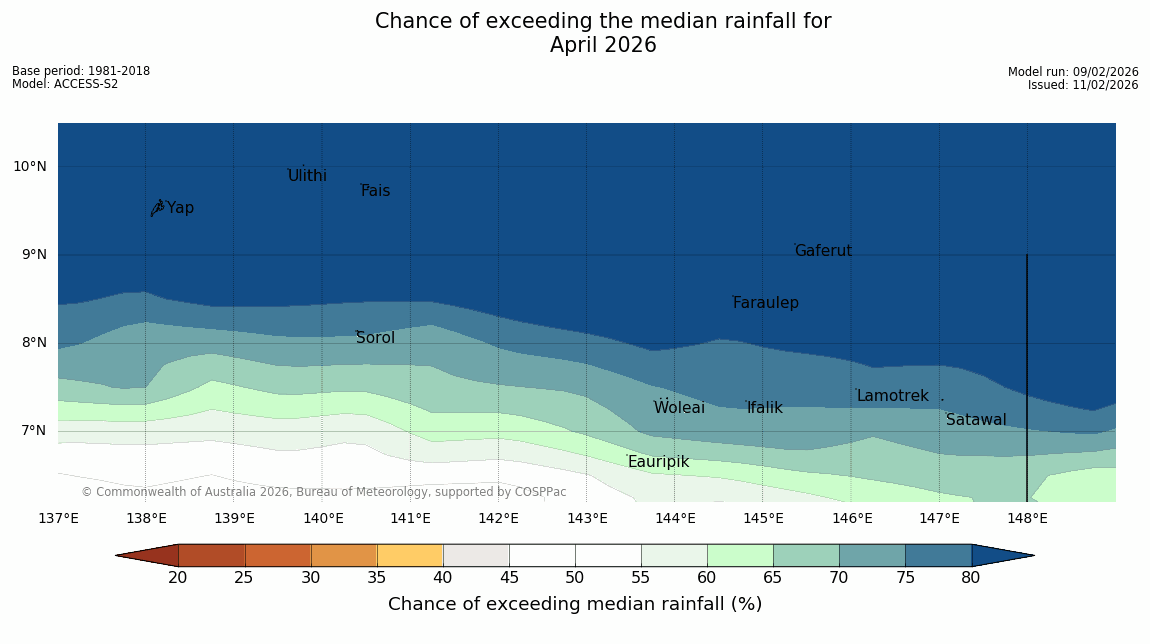 Chance of exceeding the median rainfall for
April 2026

Base period: 1981-2018
Model: ACCESS-S2

Model run: 09/02/2026
Issued: 11/02/2026

10°N
9°N
8°N
7°N

Ulithi
Fais
Yap
Gaferut
Faraulep
Sorol
Lamotrek
Woleai
Ifalik
Satawal
Eauripik

© Commonwealth of Australia 2026, Bureau of Meteorology, supported by COSPPac

137°E 138°E 139°E 140°E 141°E 142°E 143°E 144°E 145°E 146°E 147°E 148°E

20 25 30 35 40 45 50 55 60 65 70 75 80

Chance of exceeding median rainfall (%)